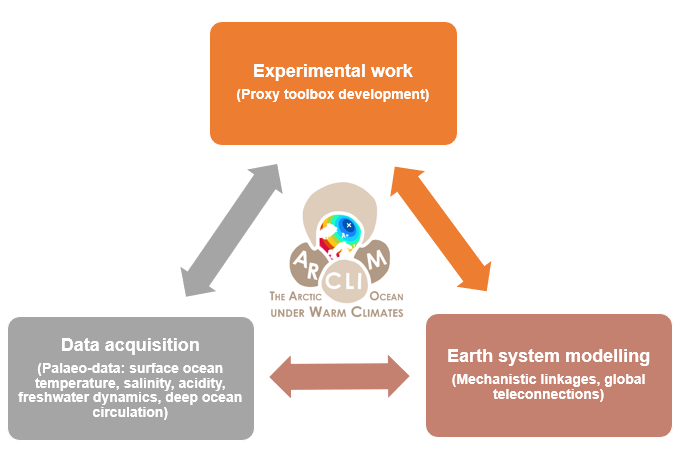 Experimental work
(Proxy toolbox development)

AR CLI M
THE ARCTIC OCEAN
UNDER WARM CLIMATES

Data acquisition
(Palaeo-data: surface ocean temperature, salinity, acidity, freshwater dynamics, deep ocean circulation)

Earth system modelling
(Mechanistic linkages, global teleconnections)